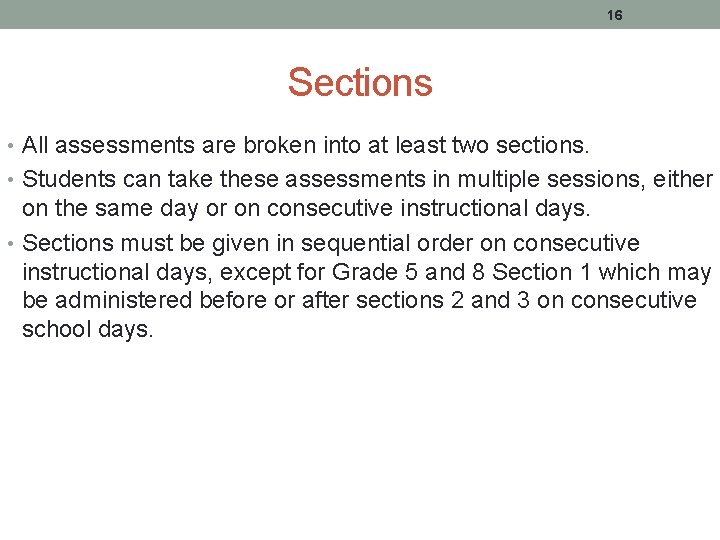 16

Sections

• All assessments are broken into at least two sections.
• Students can take these assessments in multiple sessions, either on the same day or on consecutive instructional days.
• Sections must be given in sequential order on consecutive instructional days, except for Grade 5 and 8 Section 1 which may be administered before or after sections 2 and 3 on consecutive school days.